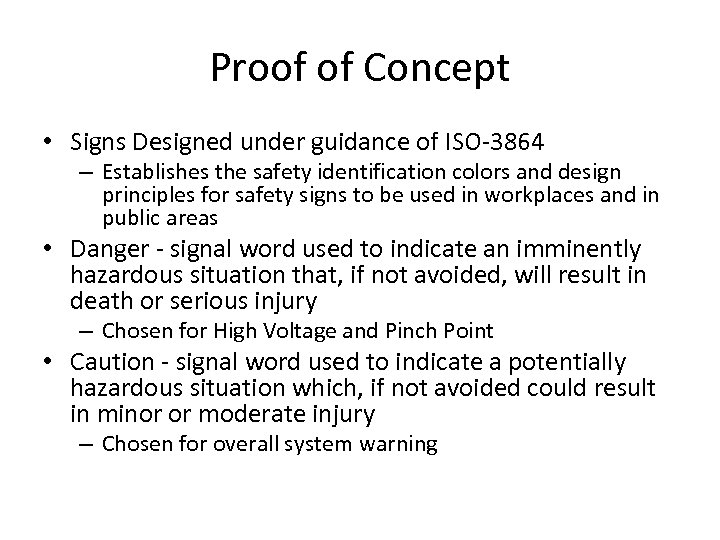 Proof of Concept

• Signs Designed under guidance of ISO-3864
– Establishes the safety identification colors and design principles for safety signs to be used in workplaces and in public areas

• Danger - signal word used to indicate an imminently hazardous situation that, if not avoided, will result in death or serious injury
– Chosen for High Voltage and Pinch Point

• Caution - signal word used to indicate a potentially hazardous situation which, if not avoided could result in minor or moderate injury
– Chosen for overall system warning